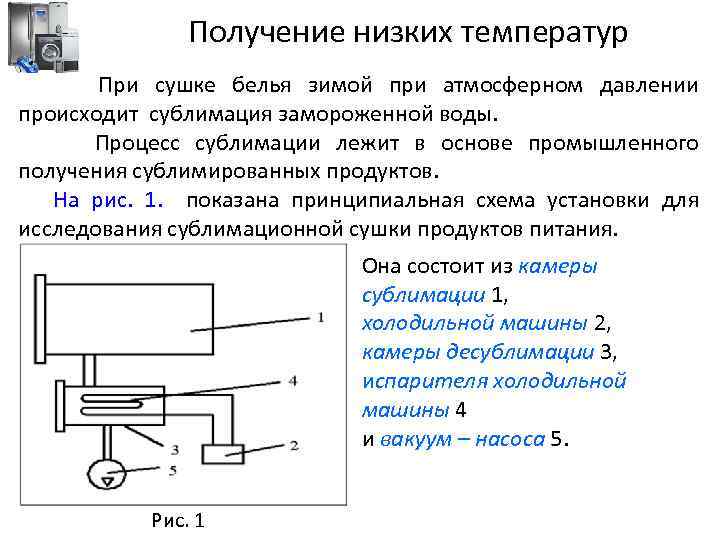 Получение низких температур

При сушке белья зимой при атмосферном давлении происходит сублимация замороженной воды.

Процесс сублимации лежит в основе промышленного получения сублимированных продуктов.

На рис. 1. показана принципиальная схема установки для исследования сублимационной сушки продуктов питания.

1

4

3

2

5

Рис. 1

Она состоит из камеры сублимации 1, холодильной машины 2, камеры десублимации 3, испарителя холодильной машины 4 и вакуум – насоса 5.